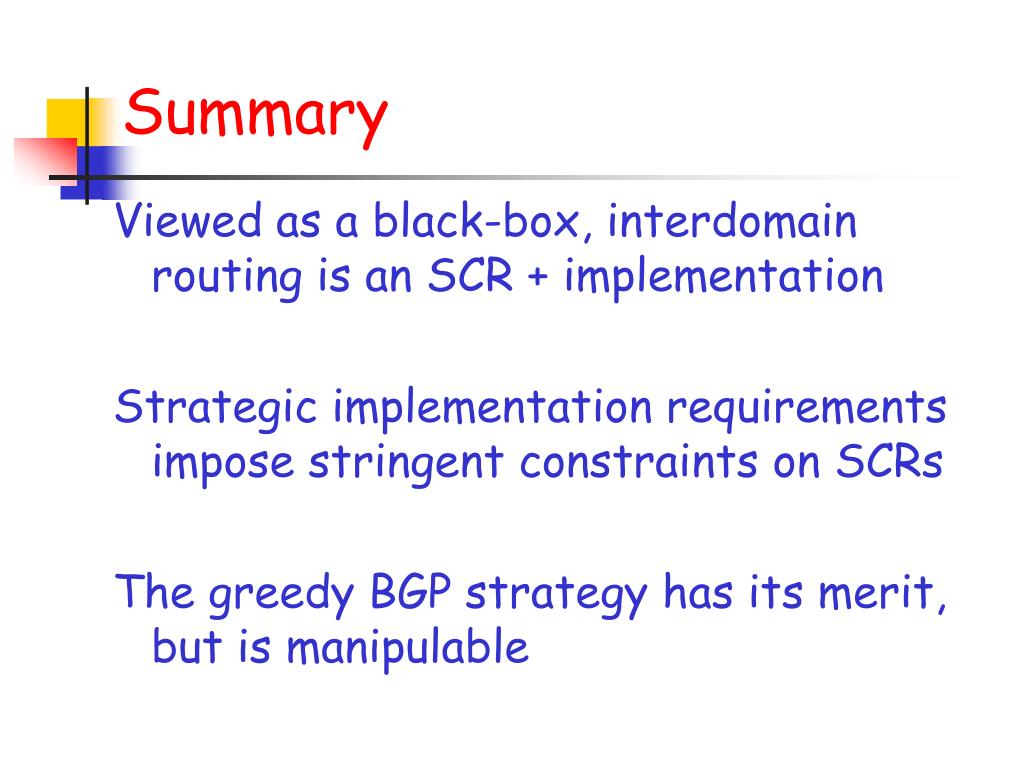 Summary

Viewed as a black-box, interdomain routing is an SCR + implementation

Strategic implementation requirements impose stringent constraints on SCRs

The greedy BGP strategy has its merit, but is manipulable